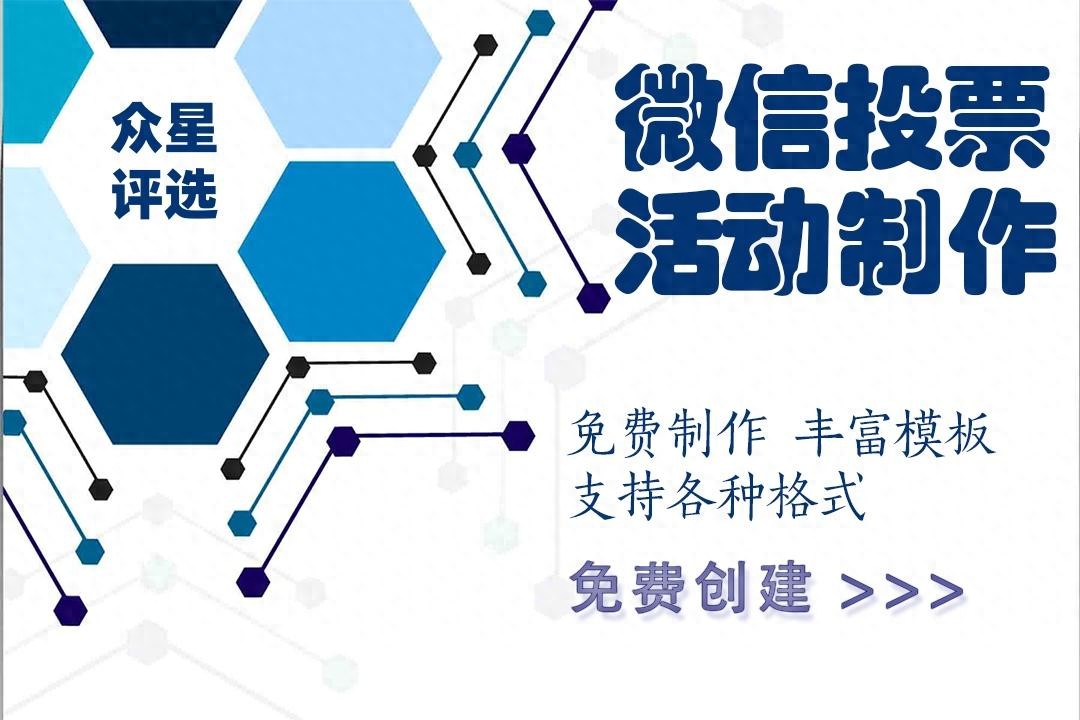 众星
评选

微信投票
活动制作

免费制作 丰富模板
支持各种格式

免费创建 >>>